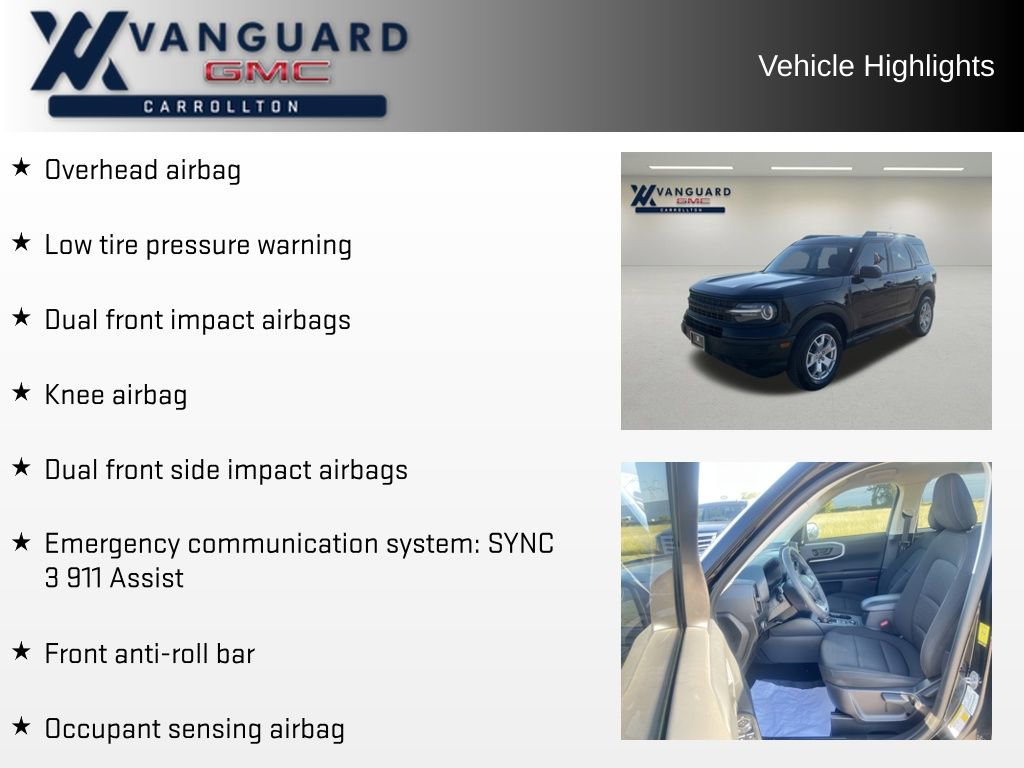 VANGUARD
GMC
CARROLLTON

Vehicle Highlights

★ Overhead airbag

★ Low tire pressure warning

★ Dual front impact airbags

★ Knee airbag

★ Dual front side impact airbags

★ Emergency communication system: SYNC 3 911 Assist

★ Front anti-roll bar

★ Occupant sensing airbag

VANGUARD
GMC
CARROLLTON